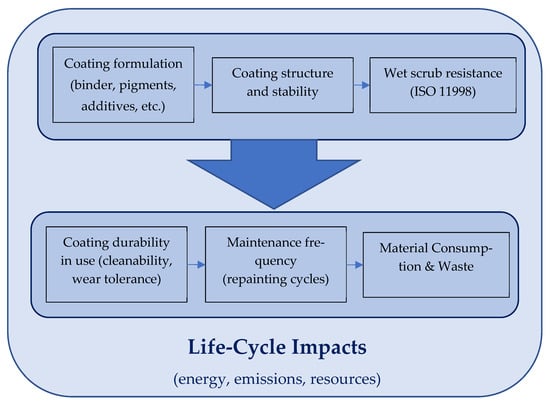 Coating formulation (binder, pigments, additives, etc.)

Coating structure and stability

Wet scrub resistance (ISO 11998)

Coating durability in use (cleanability, wear tolerance)

Maintenance frequency (repainting cycles)

Material Consumption & Waste

Life-Cycle Impacts

(energy, emissions, resources)